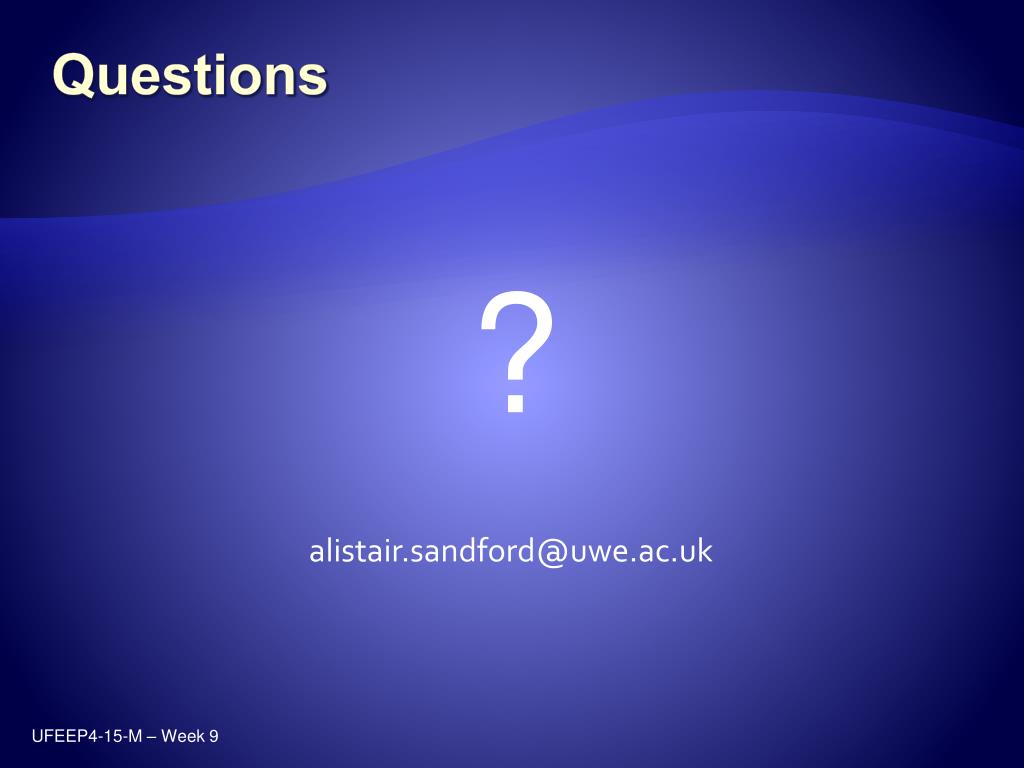 Questions

?

alistair.sandford@uwe.ac.uk

UFEEP4-15-M – Week 9